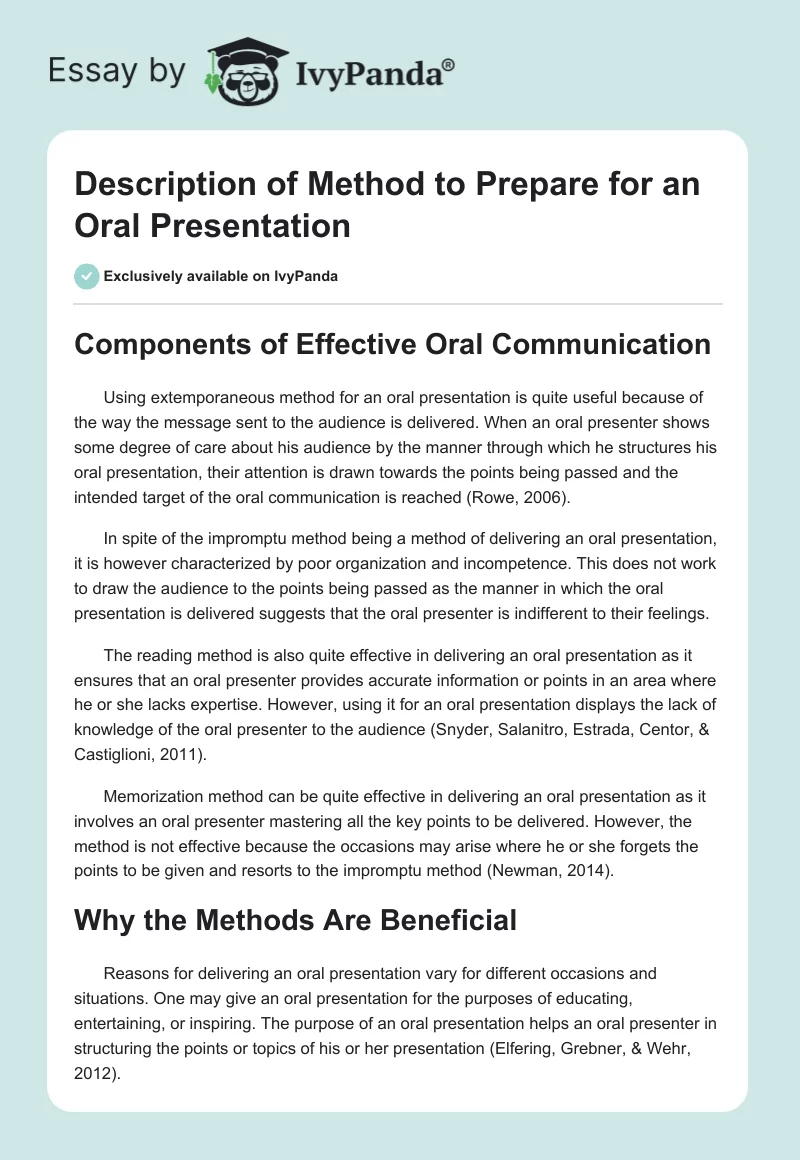 Essay by IvyPanda®

Description of Method to Prepare for an Oral Presentation

Exclusively available on IvyPanda

Components of Effective Oral Communication

Using extemporaneous method for an oral presentation is quite useful because of the way the message sent to the audience is delivered. When an oral presenter shows some degree of care about his audience by the manner through which he structures his oral presentation, their attention is drawn towards the points being passed and the intended target of the oral communication is reached (Rowe, 2006).

In spite of the impromptu method being a method of delivering an oral presentation, it is however characterized by poor organization and incompetence. This does not work to draw the audience to the points being passed as the manner in which the oral presentation is delivered suggests that the oral presenter is indifferent to their feelings.

The reading method is also quite effective in delivering an oral presentation as it ensures that an oral presenter provides accurate information or points in an area where he or she lacks expertise. However, using it for an oral presentation displays the lack of knowledge of the oral presenter to the audience (Snyder, Salanitro, Estrada, Centor, & Castiglioni, 2011).

Memorization method can be quite effective in delivering an oral presentation as it involves an oral presenter mastering all the key points to be delivered. However, the method is not effective because the occasions may arise where he or she forgets the points to be given and resorts to the impromptu method (Newman, 2014).

Why the Methods Are Beneficial

Reasons for delivering an oral presentation vary for different occasions and situations. One may give an oral presentation for the purposes of educating, entertaining, or inspiring. The purpose of an oral presentation helps an oral presenter in structuring the points or topics of his or her presentation (Elfering, Grebner, & Wehr, 2012).